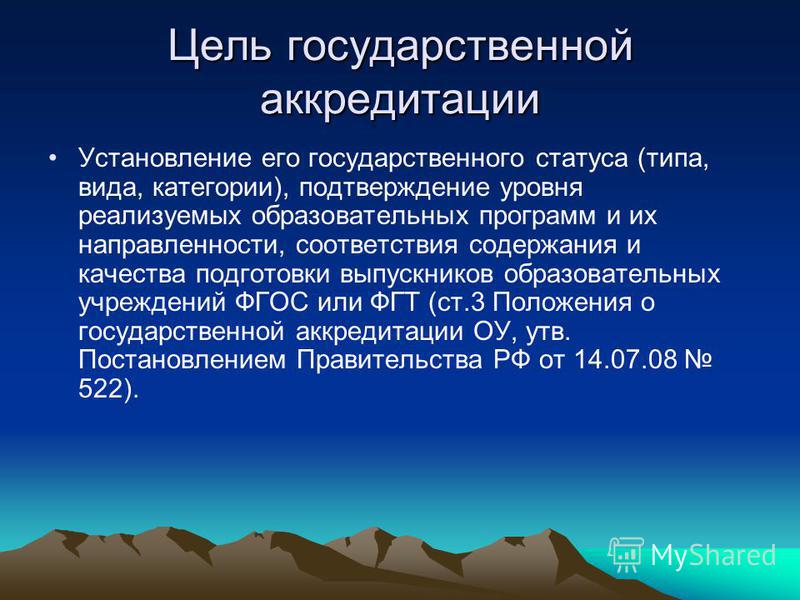 Цель государственной аккредитации

• Установление его государственного статуса (типа, вида, категории), подтверждение уровня реализуемых образовательных программ и их направленности, соответствия содержания и качества подготовки выпускников образовательных учреждений ФГОС или ФГТ (ст.3 Положения о государственной аккредитации ОУ, утв. Постановлением Правительства РФ от 14.07.08 № 522).

MyShared